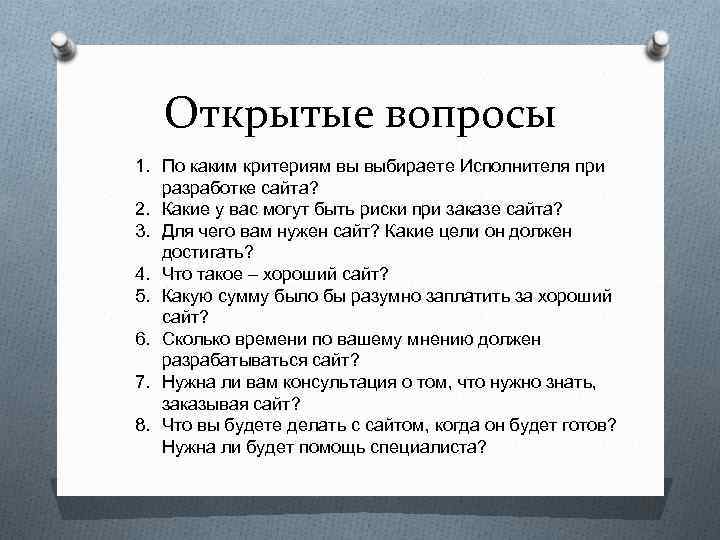 Открытые вопросы

1. По каким критериям вы выбираете Исполнителя при разработке сайта?
2. Какие у вас могут быть риски при заказе сайта?
3. Для чего вам нужен сайт? Какие цели он должен достигать?
4. Что такое – хороший сайт?
5. Какую сумму было бы разумно заплатить за хороший сайт?
6. Сколько времени по вашему мнению должен разрабатываться сайт?
7. Нужна ли вам консультация о том, что нужно знать, заказывая сайт?
8. Что вы будете делать с сайтом, когда он будет готов? Нужна ли будет помощь специалиста?